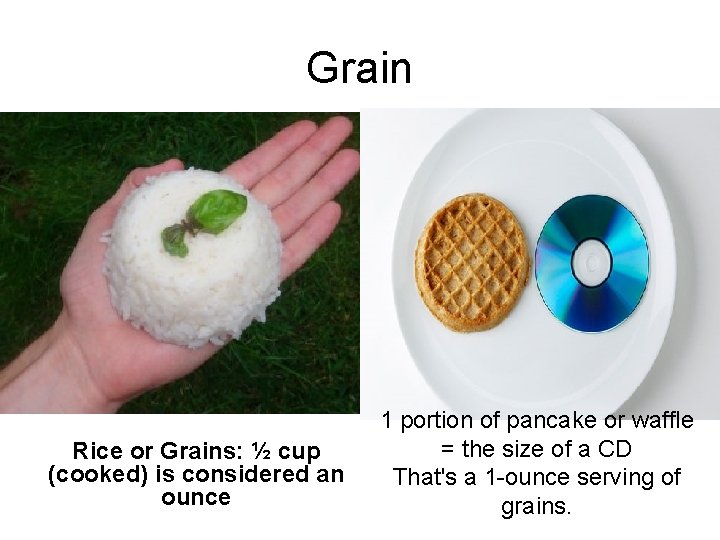 Grain

Rice or Grains: ½ cup (cooked) is considered an ounce

1 portion of pancake or waffle = the size of a CD
That's a 1-ounce serving of grains.